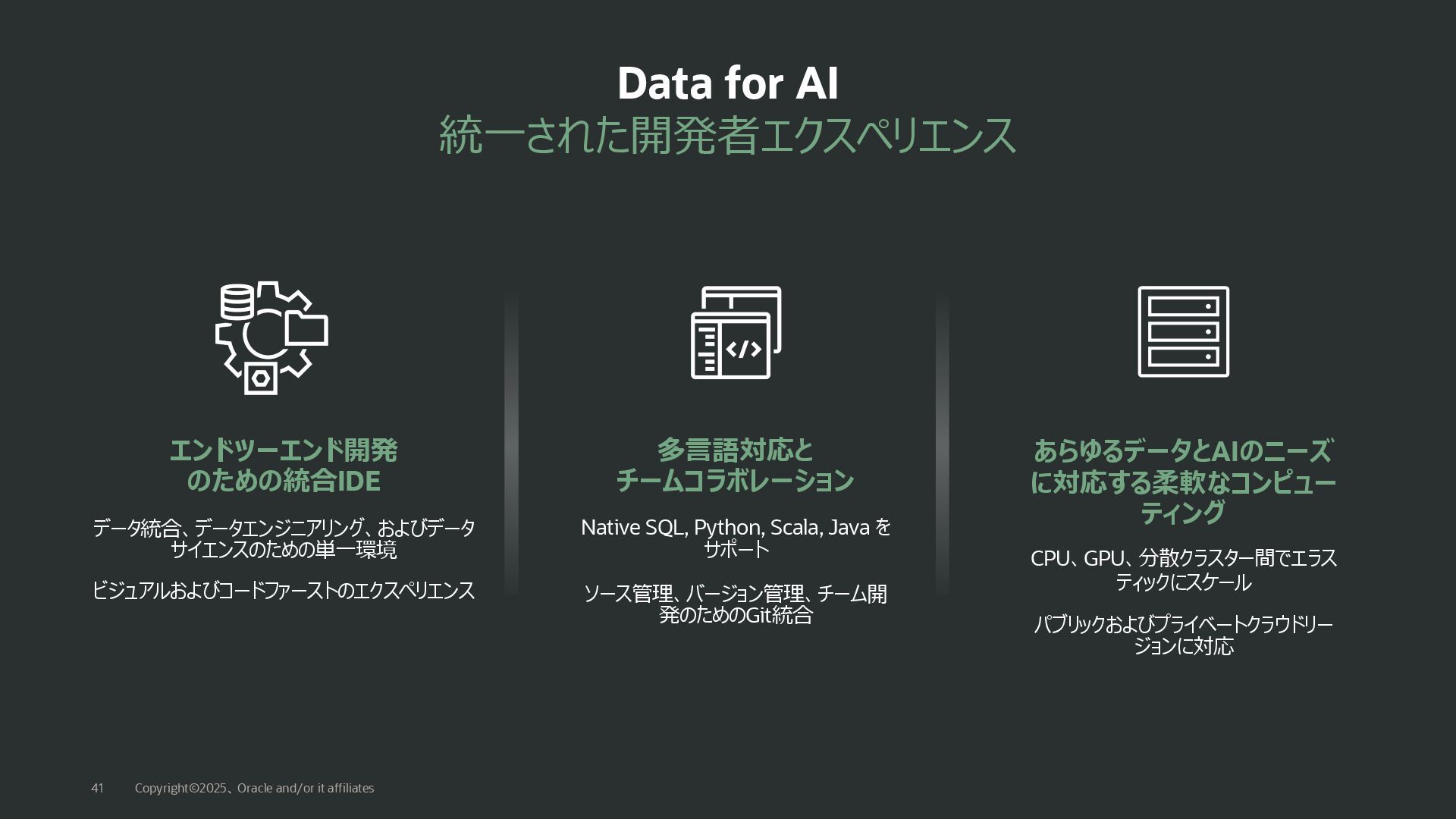 Data for AI
統一された開発者エクスペリエンス

エンドツーエンド開発のための統合IDE

データ統合、データエンジニアリング、およびデータサイエンスのための単一環境

ビジュアルおよびコードファーストのエクスペリエンス

多言語対応とチームコラボレーション

Native SQL, Python, Scala, Java をサポート

ソース管理、バージョン管理、チーム開発のためのGit統合

あらゆるデータとAIのニーズに対応する柔軟なコンピューティング

CPU、GPU、分散クラスター間でエラスティックにスケール

パブリックおよびプライベートクラウドリージョンに対応

41 Copyright©2025、Oracle and/or it affiliates